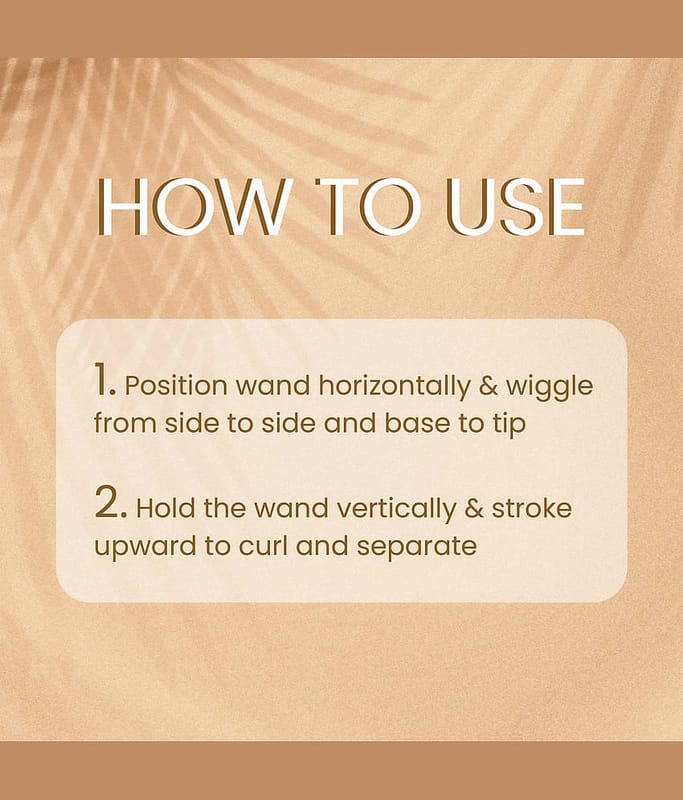 HOW TO USE

1. Position wand horizontally & wiggle from side to side and base to tip

2. Hold the wand vertically & stroke upward to curl and separate